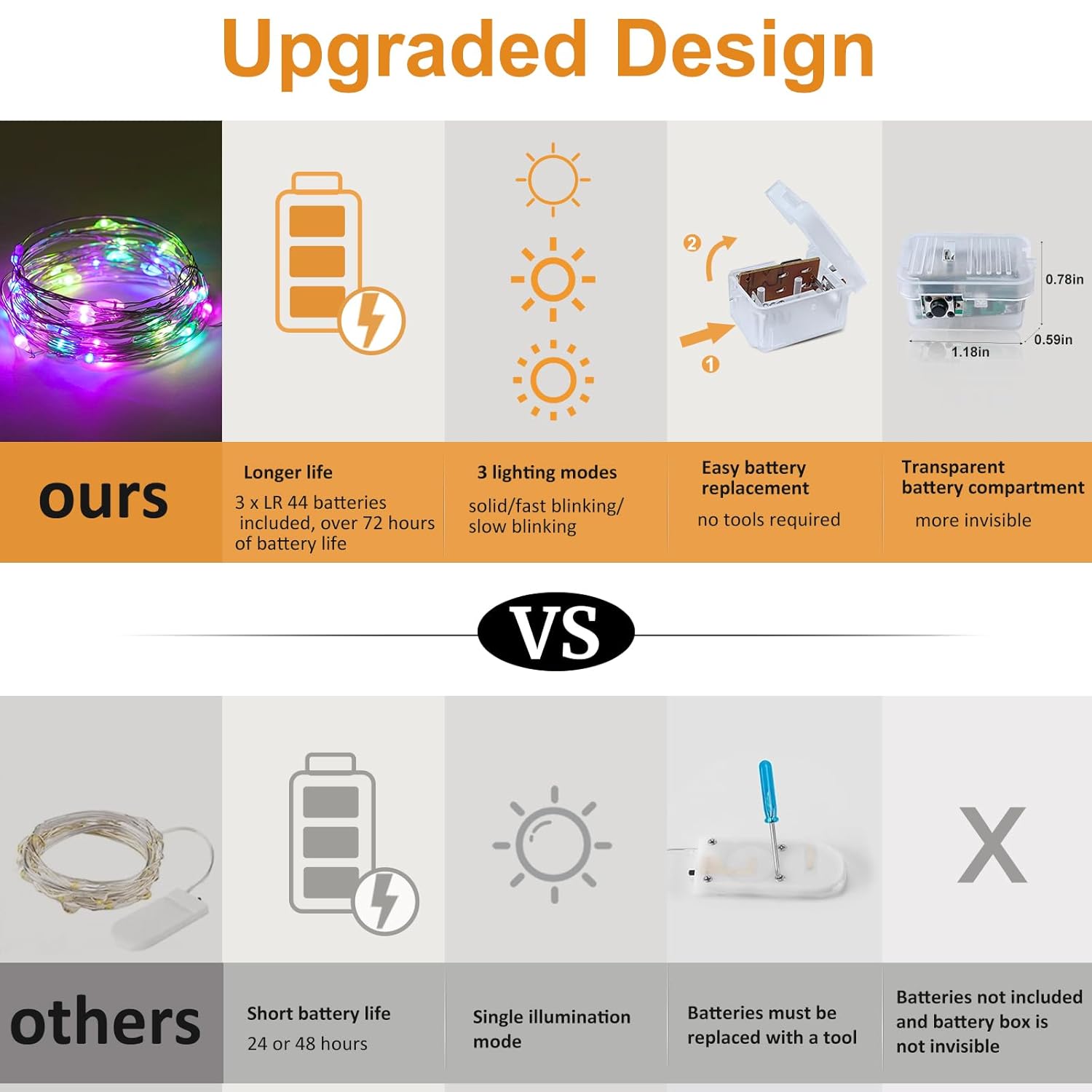 Upgraded Design

2

1

0.78in

0.59in

1.18in

ours

Longer life

3 x LR 44 batteries included, over 72 hours of battery life

3 lighting modes

solid/fast blinking/ slow blinking

Easy battery replacement

no tools required

Transparent battery compartment

more invisible

VS

X

others

Short battery life

24 or 48 hours

Single illumination mode

Batteries must be replaced with a tool

Batteries not included and battery box is not invisible